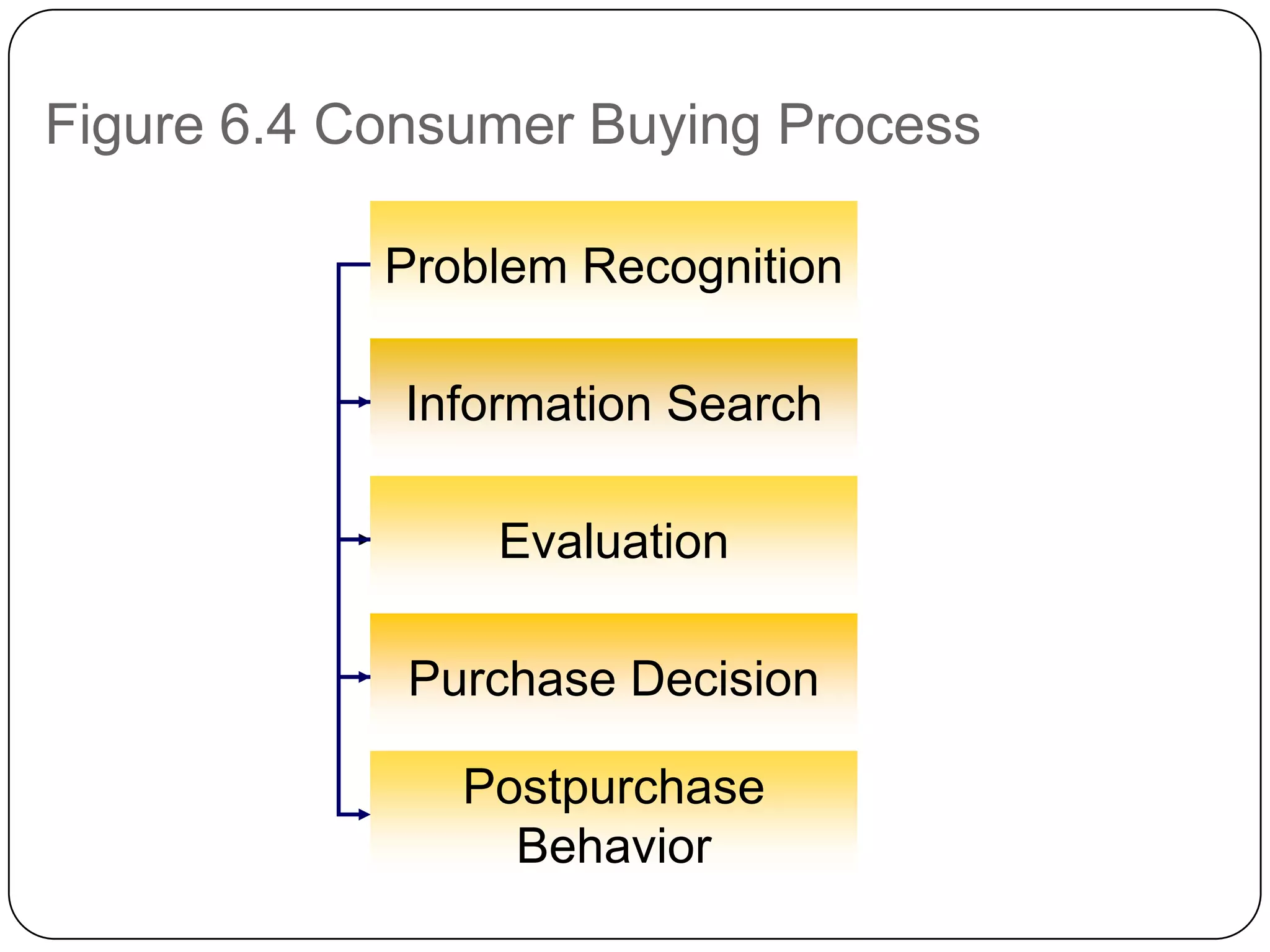 Figure 6.4 Consumer Buying Process

Problem Recognition

Information Search

Evaluation

Purchase Decision

Postpurchase Behavior